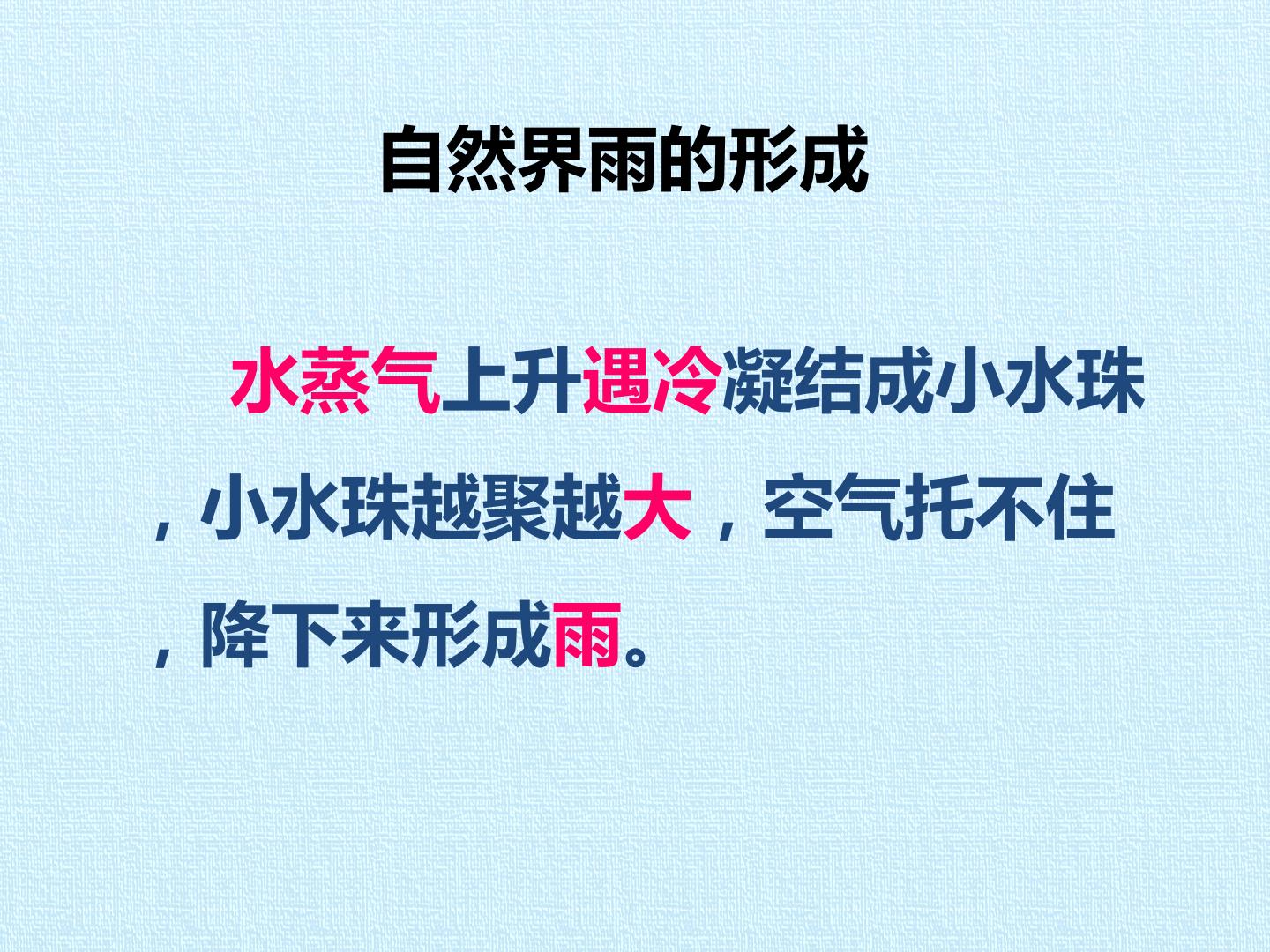 自然界雨的形成

水蒸气上升遇冷凝结成小水珠，小水珠越聚越大，空气托不住，降下来形成雨。